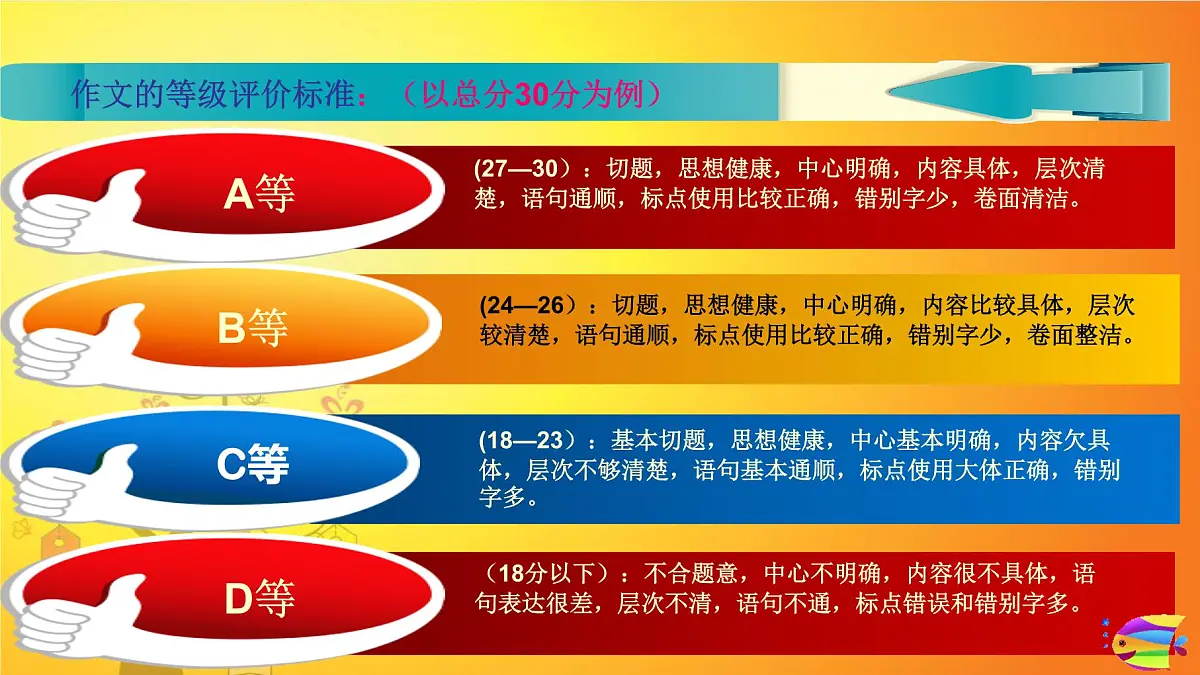 作文的等级评价标准：（以总分30分为例）

A等

(27—30）：切题，思想健康，中心明确，内容具体，层次清楚，语句通顺，标点使用比较正确，错别字少，卷面清洁。

B等

(24—26）：切题，思想健康，中心明确，内容比较具体，层次较清楚，语句通顺，标点使用比较正确，错别字少，卷面整洁。

C等

(18—23）：基本切题，思想健康，中心基本明确，内容欠具体，层次不够清楚，语句基本通顺，标点使用大体正确，错别字多。

D等

（18分以下）：不合题意，中心不明确，内容很不具体，语句表达很差，层次不清，语句不通，标点错误和错别字多。